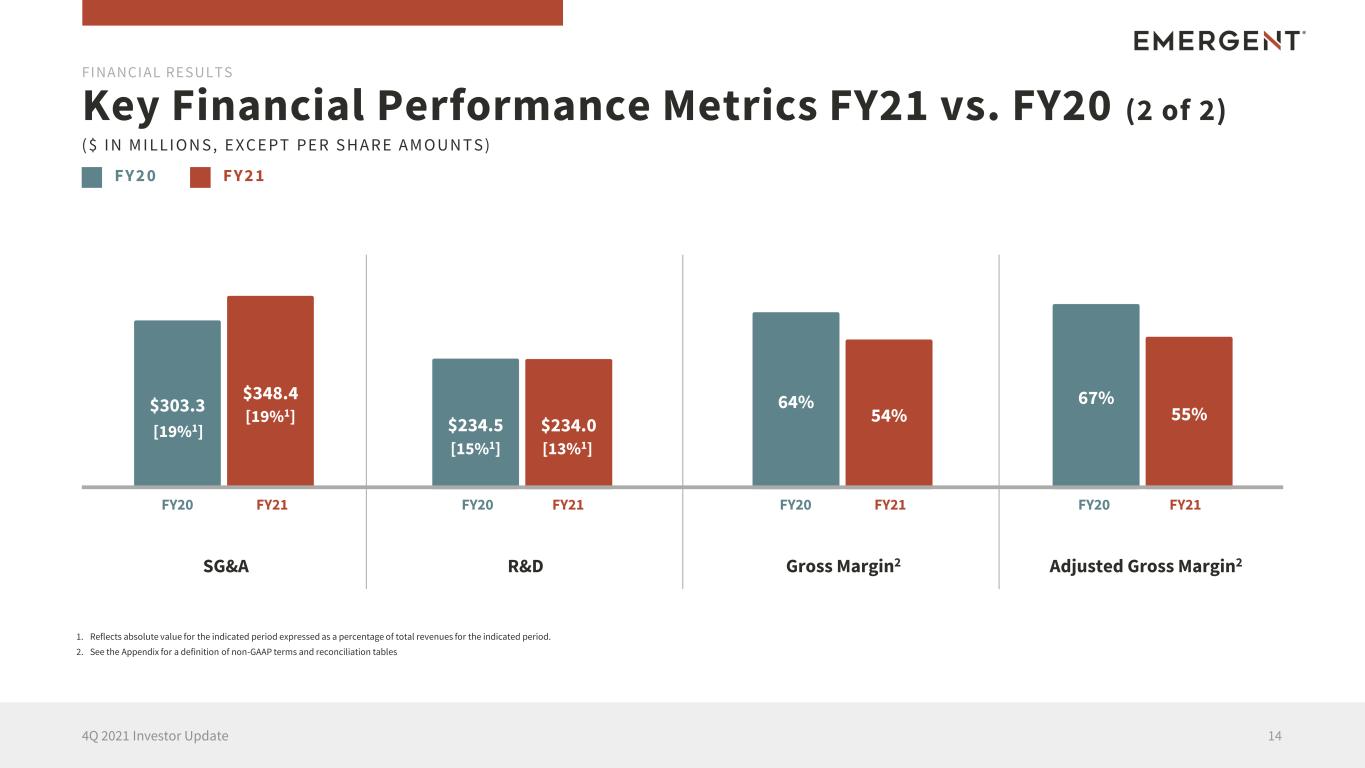 EMERGENT

FINANCIAL RESULTS

Key Financial Performance Metrics FY21 vs. FY20 (2 of 2)

($ IN MILLIONS, EXCEPT PER SHARE AMOUNTS)

FY20 FY21

$303.3
[19%$^{1}$]

$348.4
[19%$^{1}$]

FY20 FY21

SG&A

$234.5
[15%$^{1}$]

$234.0
[13%$^{1}$]

FY20 FY21

R&D

64%

54%

FY20 FY21

Gross Margin$^{2}$

67%

55%

FY20 FY21

Adjusted Gross Margin$^{2}$

1. Reflects absolute value for the indicated period expressed as a percentage of total revenues for the indicated period.
2. See the Appendix for a definition of non-GAAP terms and reconciliation tables

4Q 2021 Investor Update

14